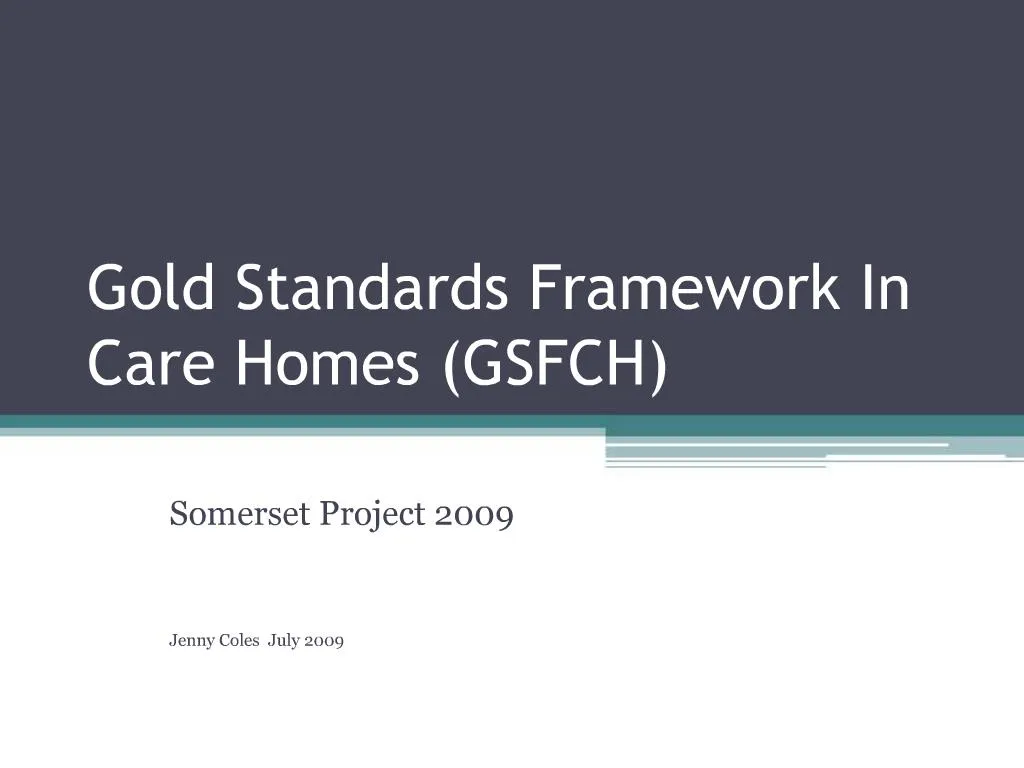 Gold Standards Framework In Care Homes (GSFCH)

Somerset Project 2009

Jenny Coles July 2009